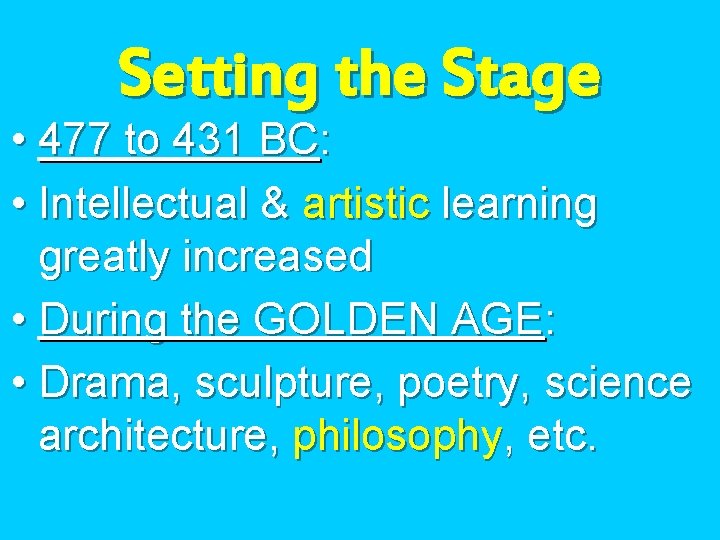 Setting the Stage

• 477 to 431 BC:
• Intellectual & artistic learning greatly increased
• During the GOLDEN AGE:
• Drama, sculpture, poetry, science architecture, philosophy, etc.